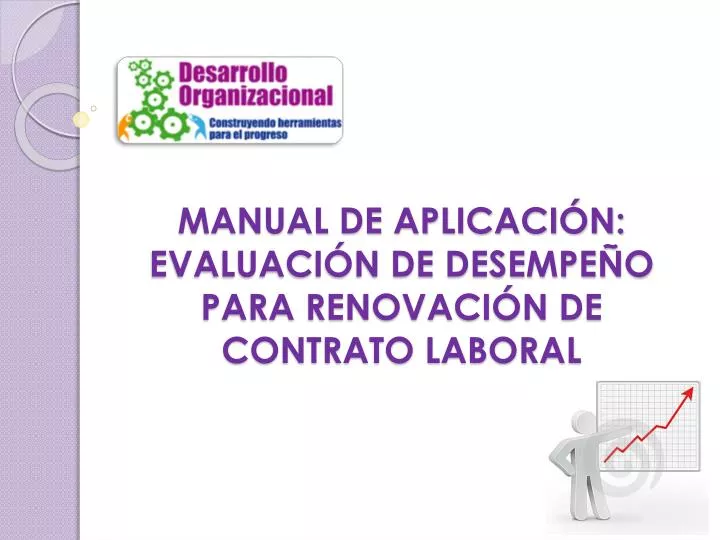 Desarrollo Organizacional
Construyendo herramientas para el progreso

MANUAL DE APLICACIÓN: EVALUACIÓN DE DESEMPEÑO PARA RENOVACIÓN DE CONTRATO LABORAL